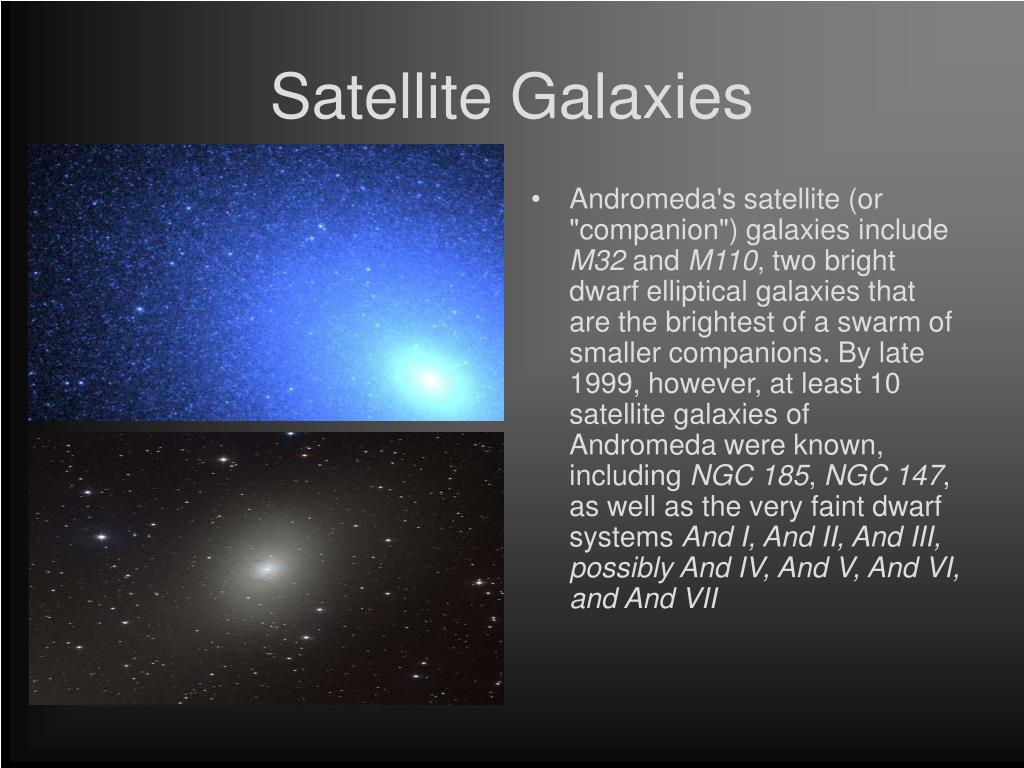 Satellite Galaxies

• Andromeda's satellite (or "companion") galaxies include M32 and M110, two bright dwarf elliptical galaxies that are the brightest of a swarm of smaller companions. By late 1999, however, at least 10 satellite galaxies of Andromeda were known, including NGC 185, NGC 147, as well as the very faint dwarf systems And I, And II, And III, possibly And IV, And V, And VI, and And VII